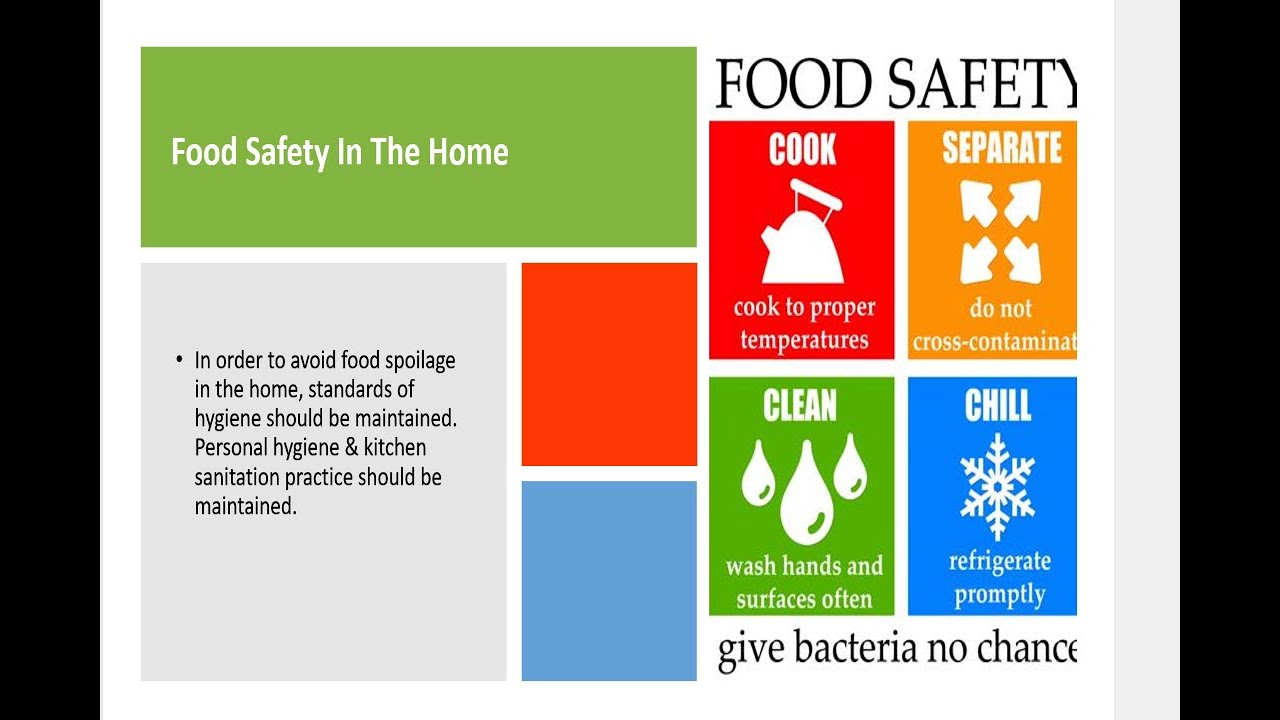 Food Safety In The Home

• In order to avoid food spoilage in the home, standards of hygiene should be maintained. Personal hygiene & kitchen sanitation practice should be maintained.

FOOD SAFETY

COOK
cook to proper temperatures

SEPARATE
do not cross-contaminat

CLEAN
wash hands and surfaces often

CHILL
refrigerate promptly

give bacteria no chance